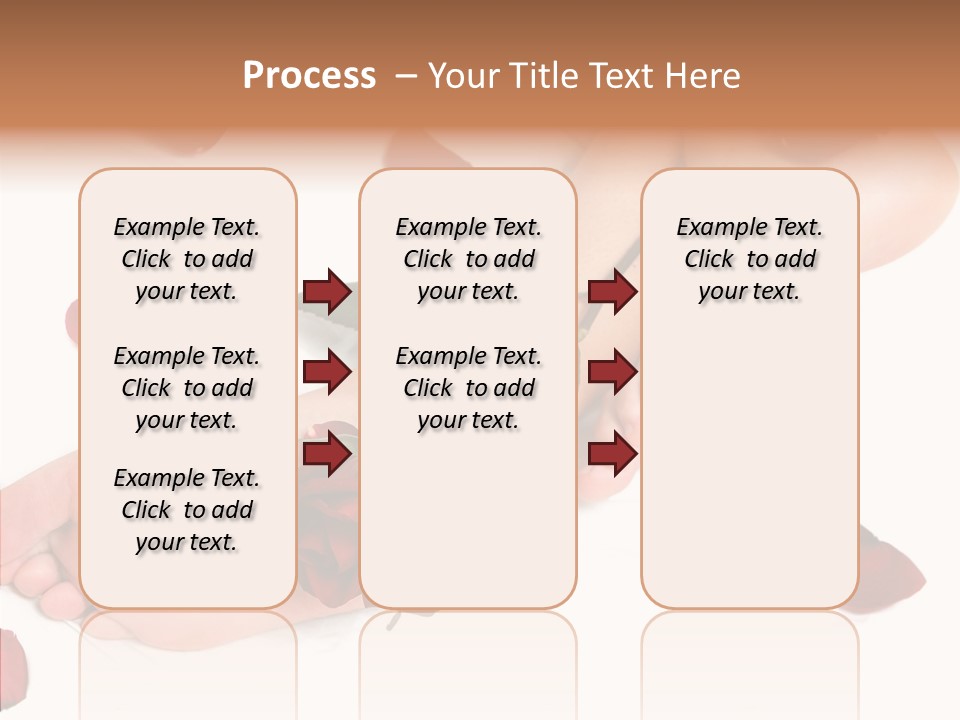 Process – Your Title Text Here

Example Text. Click to add your text.

Example Text. Click to add your text.

Example Text. Click to add your text.

Example Text. Click to add your text.

Example Text. Click to add your text.

Example Text. Click to add your text.